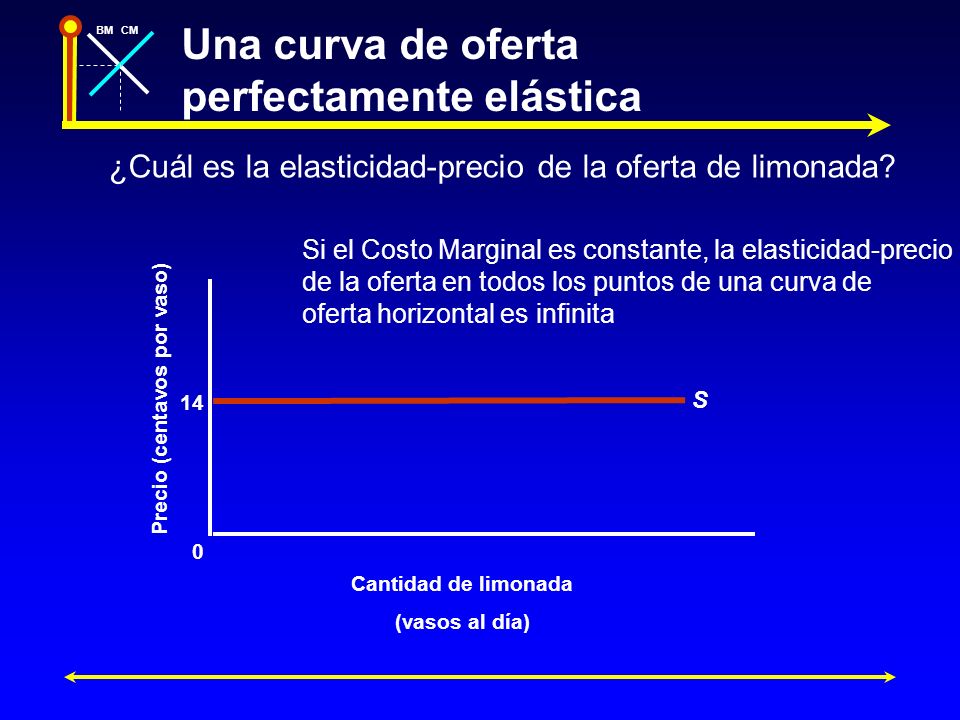 BM CM

Una curva de oferta perfectamente elástica

¿Cuál es la elasticidad-precio de la oferta de limonada?

Si el Costo Marginal es constante, la elasticidad-precio de la oferta en todos los puntos de una curva de oferta horizontal es infinita

Precio (centavos por vaso)

14

S

0

Cantidad de limonada

(vasos al día)